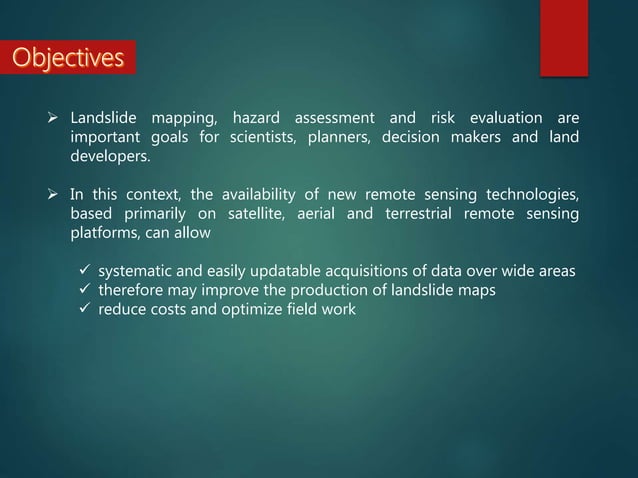 Objectives

➢ Landslide mapping, hazard assessment and risk evaluation are important goals for scientists, planners, decision makers and land developers.

➢ In this context, the availability of new remote sensing technologies, based primarily on satellite, aerial and terrestrial remote sensing platforms, can allow

✓ systematic and easily updatable acquisitions of data over wide areas
✓ therefore may improve the production of landslide maps
✓ reduce costs and optimize field work